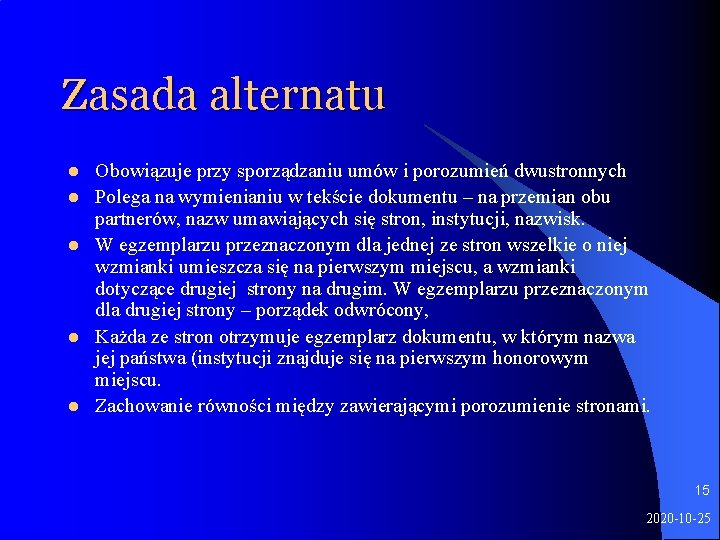 Zasada alternatu

- Obowiązuje przy sporządzaniu umów i porozumień dwustronnych
- Polega na wymienianiu w tekście dokumentu – na przemian obu partnerów, nazw umawiających się stron, instytucji, nazwisk.
- W egzemplarzu przeznaczonym dla jednej ze stron wszelkie o niej wzmianki umieszcza się na pierwszym miejscu, a wzmianki dotyczące drugiej strony na drugim. W egzemplarzu przeznaczonym dla drugiej strony – porządek odwrócony,
- Każda ze stron otrzymuje egzemplarz dokumentu, w którym nazwa jej państwa (instytucji znajduje się na pierwszym honorowym miejscu.
- Zachowanie równości między zawierającymi porozumienie stronami.

15

2020-10-25